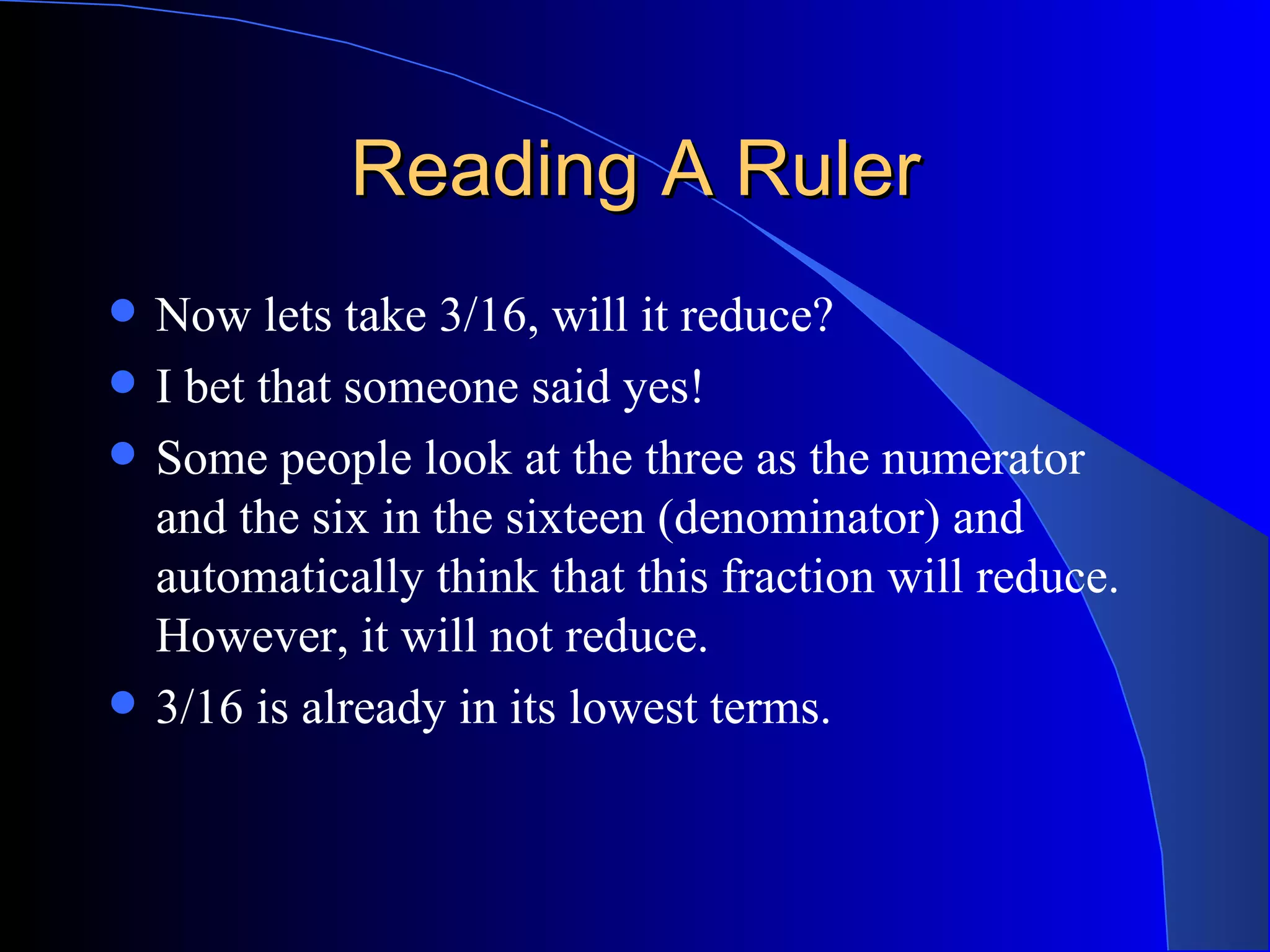 Reading A Ruler

- Now lets take 3/16, will it reduce?
- I bet that someone said yes!
- Some people look at the three as the numerator and the six in the sixteen (denominator) and automatically think that this fraction will reduce. However, it will not reduce.
- 3/16 is already in its lowest terms.